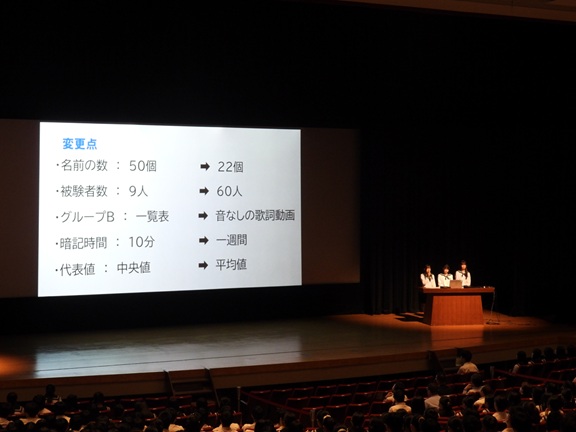 変更点

・名前の数 ： 50個 ➡ 22個

・被験者数 ： 9人 ➡ 60人

・グループB ： 一覧表 ➡ 音なしの歌詞動画

・暗記時間 ： 10分 ➡ 一週間

・代表値 ： 中央値 ➡ 平均値